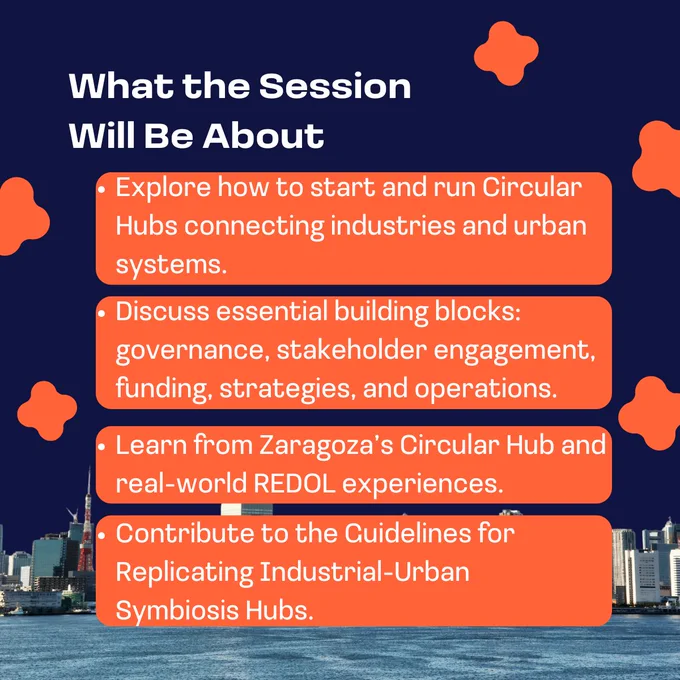 What the Session Will Be About

• Explore how to start and run Circular Hubs connecting industries and urban systems.

• Discuss essential building blocks: governance, stakeholder engagement, funding, strategies, and operations.

• Learn from Zaragoza's Circular Hub and real-world REDOL experiences.

• Contribute to the Guidelines for Replicating Industrial-Urban Symbiosis Hubs.